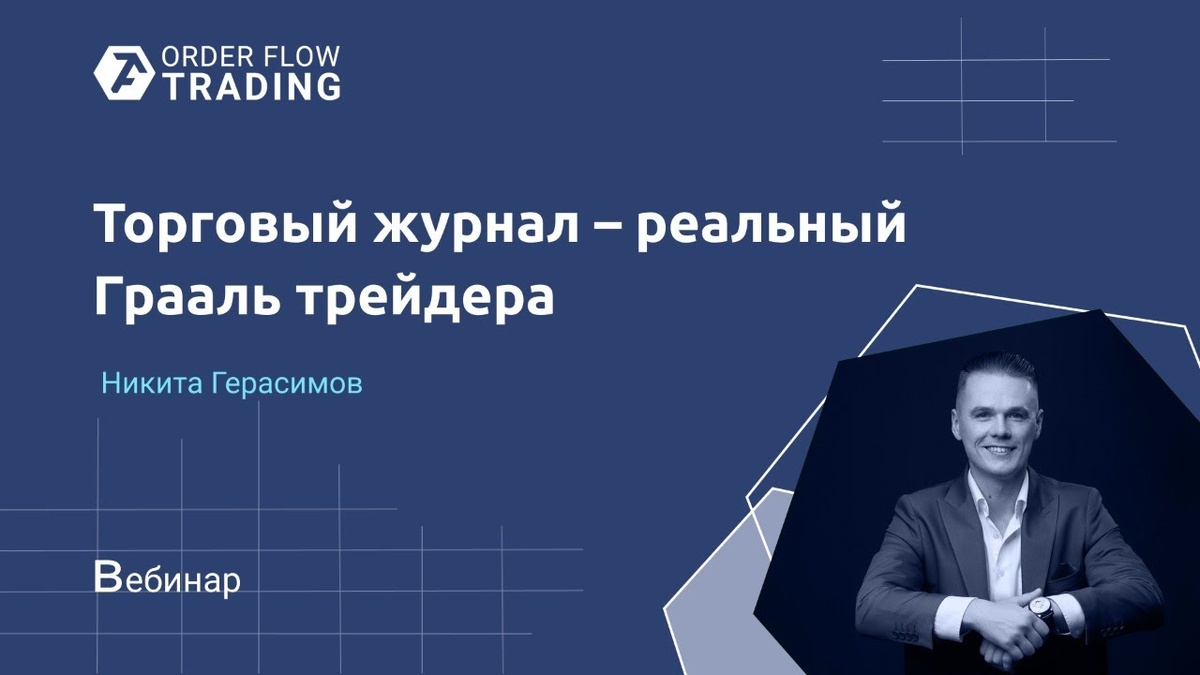 ORDER FLOW
TRADING

Торговый журнал – реальный Грааль трейдера

Никита Герасимов

Вебинар